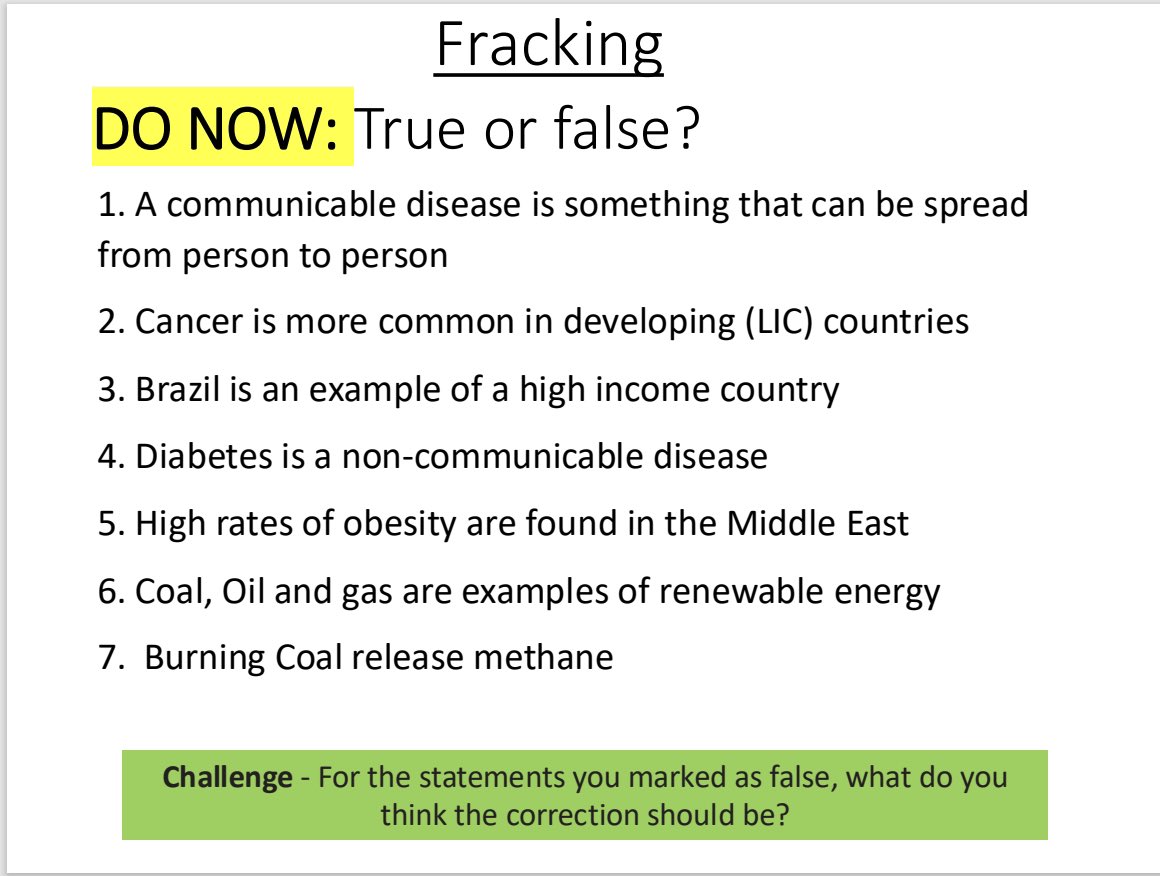 Fracking

DO NOW: True or false?

1. A communicable disease is something that can be spread from person to person

2. Cancer is more common in developing (LIC) countries

3. Brazil is an example of a high income country

4. Diabetes is a non-communicable disease

5. High rates of obesity are found in the Middle East

6. Coal, Oil and gas are examples of renewable energy

7. Burning Coal release methane

Challenge - For the statements you marked as false, what do you think the correction should be?